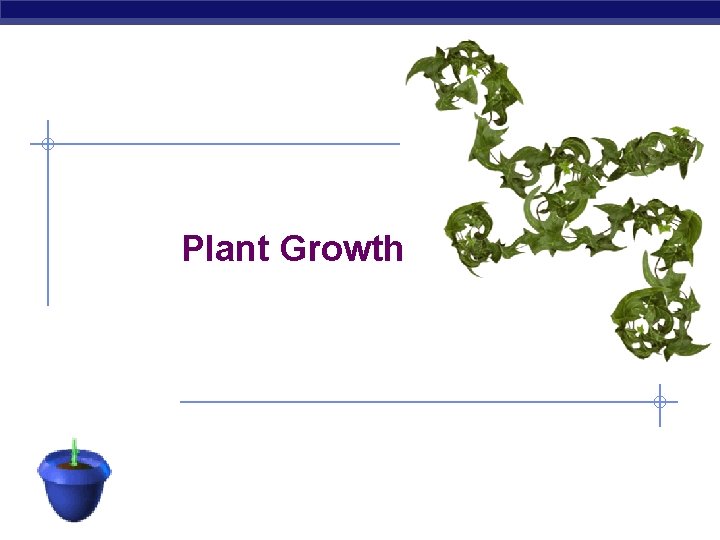 Plant Growth